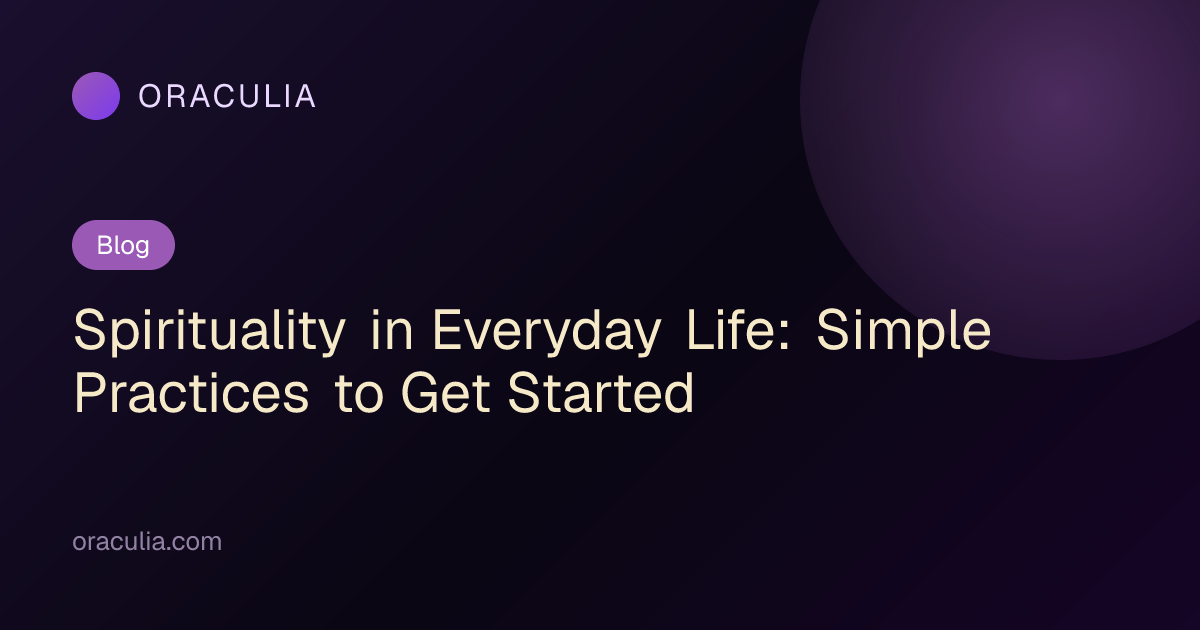 ORACULIA

Blog

Spirituality in Everyday Life: Simple Practices to Get Started

oraculia.com